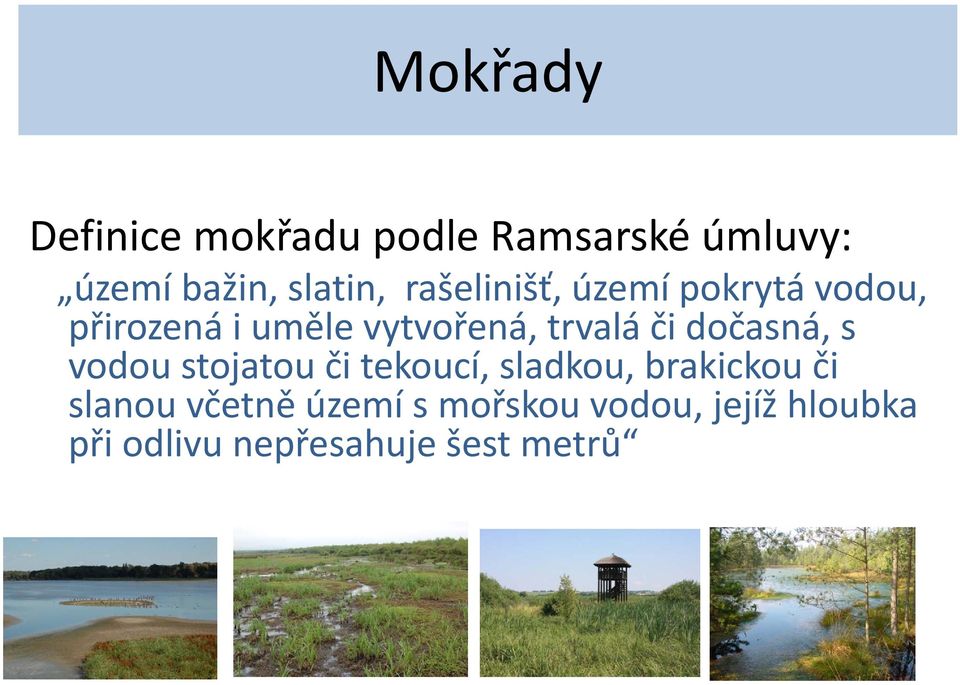 Mokřady

Definice mokřadu podle Ramsarské úmluvy:

„území bažin, slatin, rašelinišť, území pokrytá vodou, přirozená i uměle vytvořená, trvalá či dočasná, s vodou stojatou či tekoucí, sladkou, brakickou či slanou včetně území s mořskou vodou, jejíž hloubka při odlivu nepřesahuje šest metrů“